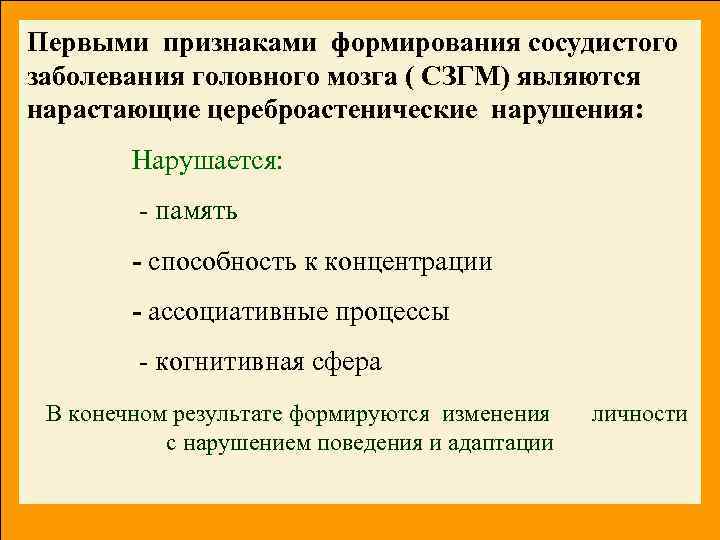 Первыми признаками формирования сосудистого заболевания головного мозга ( СЗГМ) являются нарастающие цереброастенические нарушения:

Нарушается:

- память

- способность к концентрации

- ассоциативные процессы

- когнитивная сфера

В конечном результате формируются изменения личности с нарушением поведения и адаптации